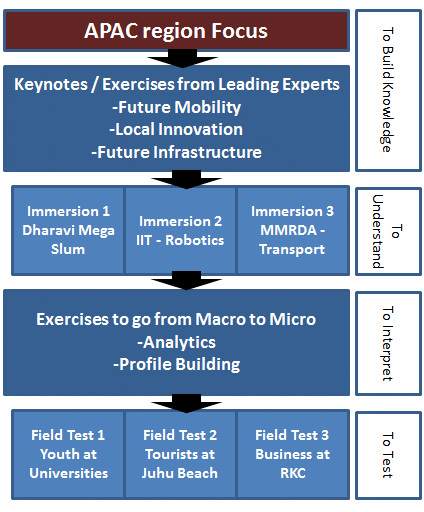 APAC region Focus

To Build Knowledge

Keynotes / Exercises from Leading Experts
-Future Mobility
-Local Innovation
-Future Infrastructure

Immersion 1 Dharavi Mega Slum

Immersion 2 IIT - Robotics

Immersion 3 MMRDA - Transport

To Understand

Exercises to go from Macro to Micro
-Analytics
-Profile Building

To Interpret

Field Test 1 Youth at Universities

Field Test 2 Tourists at Juhu Beach

Field Test 3 Business at RKC

To Test